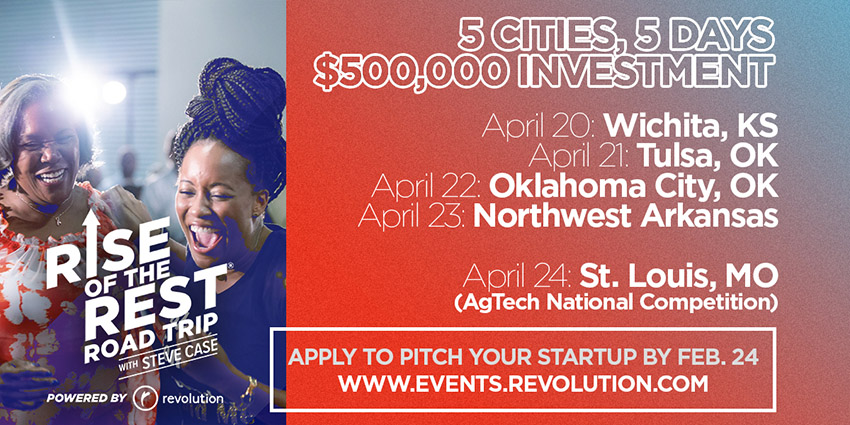 RISE OF THE REST® ROAD TRIP WITH STEVE CASE

POWERED BY revolution

5 CITIES, 5 DAYS
$500,000 INVESTMENT

April 20: Wichita, KS
April 21: Tulsa, OK
April 22: Oklahoma City, OK
April 23: Northwest Arkansas

April 24: St. Louis, MO
(AgTech National Competition)

APPLY TO PITCH YOUR STARTUP BY FEB. 24
WWW.EVENTS.REVOLUTION.COM